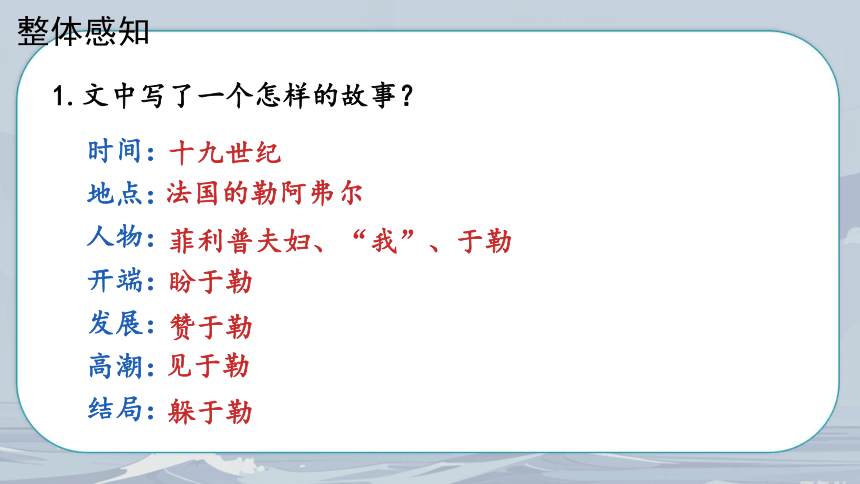 整体感知

1. 文中写了一个怎样的故事？

时间：十九世纪
地点：法国的勒阿弗尔
人物：菲利普夫妇、“我”、于勒
开端：盼于勒
发展：赞于勒
高潮：见于勒
结局：躲于勒